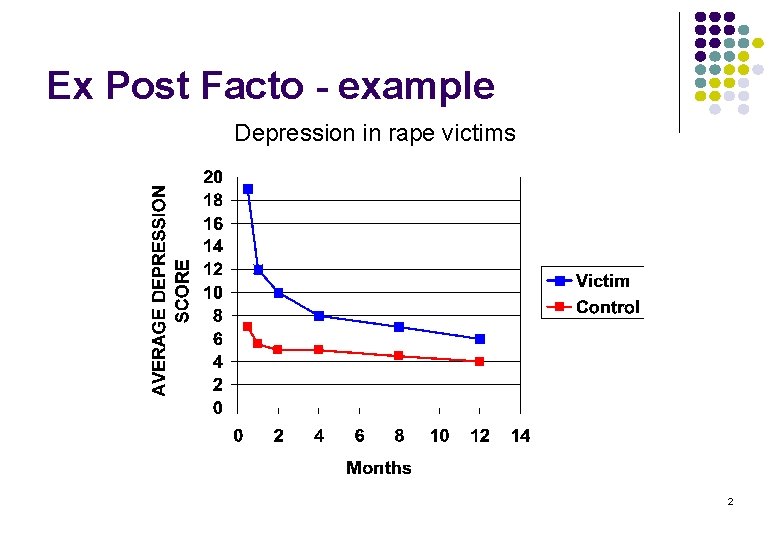 Ex Post Facto - example

Depression in rape victims

AVERAGE DEPRESSION SCORE

20
18
16
14
12
10
8
6
4
2
0

0 2 4 6 8 10 12 14

Months

Victim
Control

2